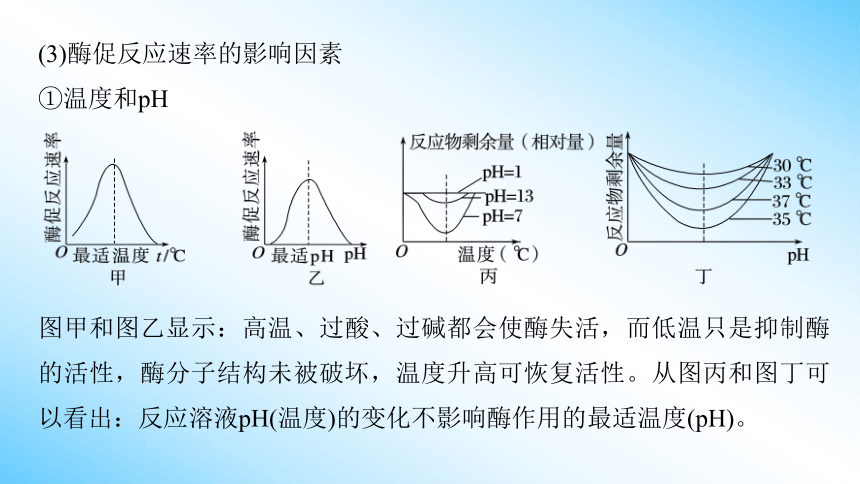 (3)酶促反应速率的影响因素

①温度和pH

酶促反应速率

O 最适温度 t/℃

甲

酶促反应速率

O 最适pH pH

乙

反应物剩余量（相对量）

pH=1

pH=13

pH=7

O 温度(℃)

丙

反应物剩余量

30 ℃

33 ℃

37 ℃

35 ℃

O pH

丁

图甲和图乙显示：高温、过酸、过碱都会使酶失活，而低温只是抑制酶的活性，酶分子结构未被破坏，温度升高可恢复活性。从图丙和图丁可以看出：反应溶液pH(温度)的变化不影响酶作用的最适温度(pH)。